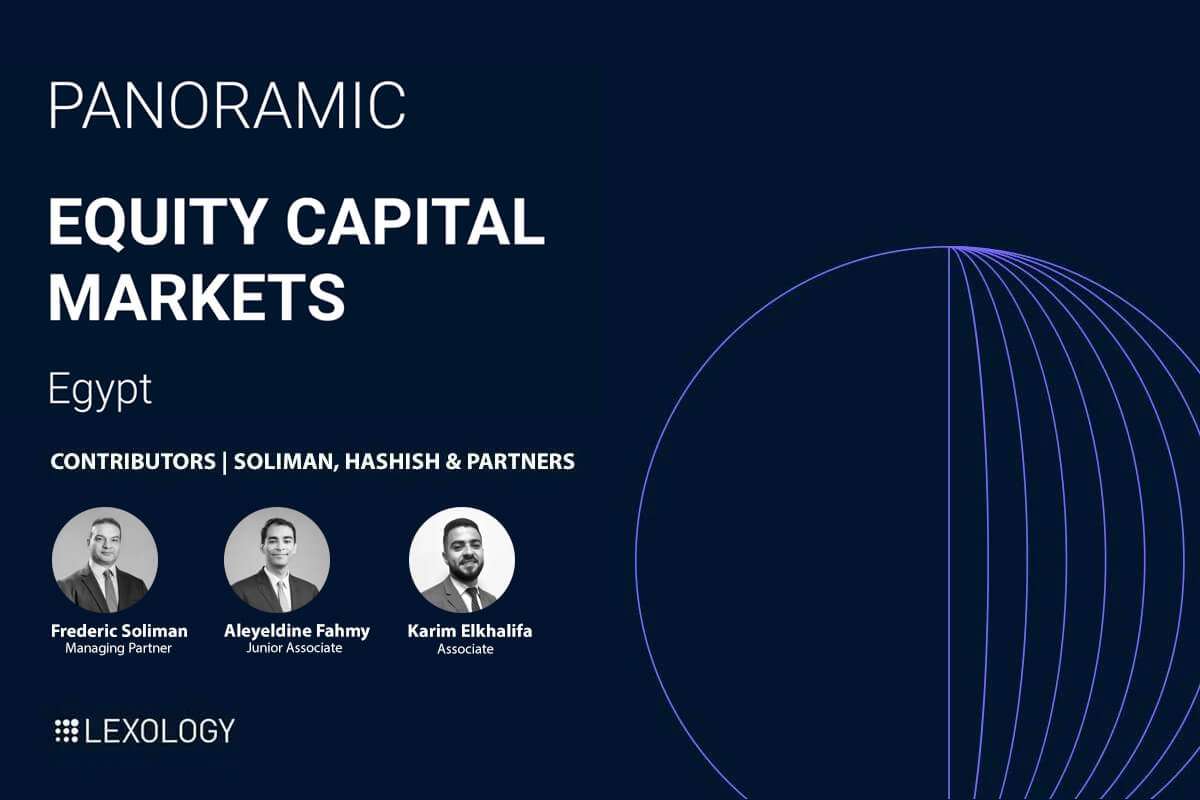 PANORAMIC

EQUITY CAPITAL MARKETS

Egypt

CONTRIBUTORS | SOLIMAN, HASHISH & PARTNERS

Frederic Soliman
Managing Partner

Aleyeldine Fahmy
Junior Associate

Karim Elkhalifa
Associate

LEXOLOGY